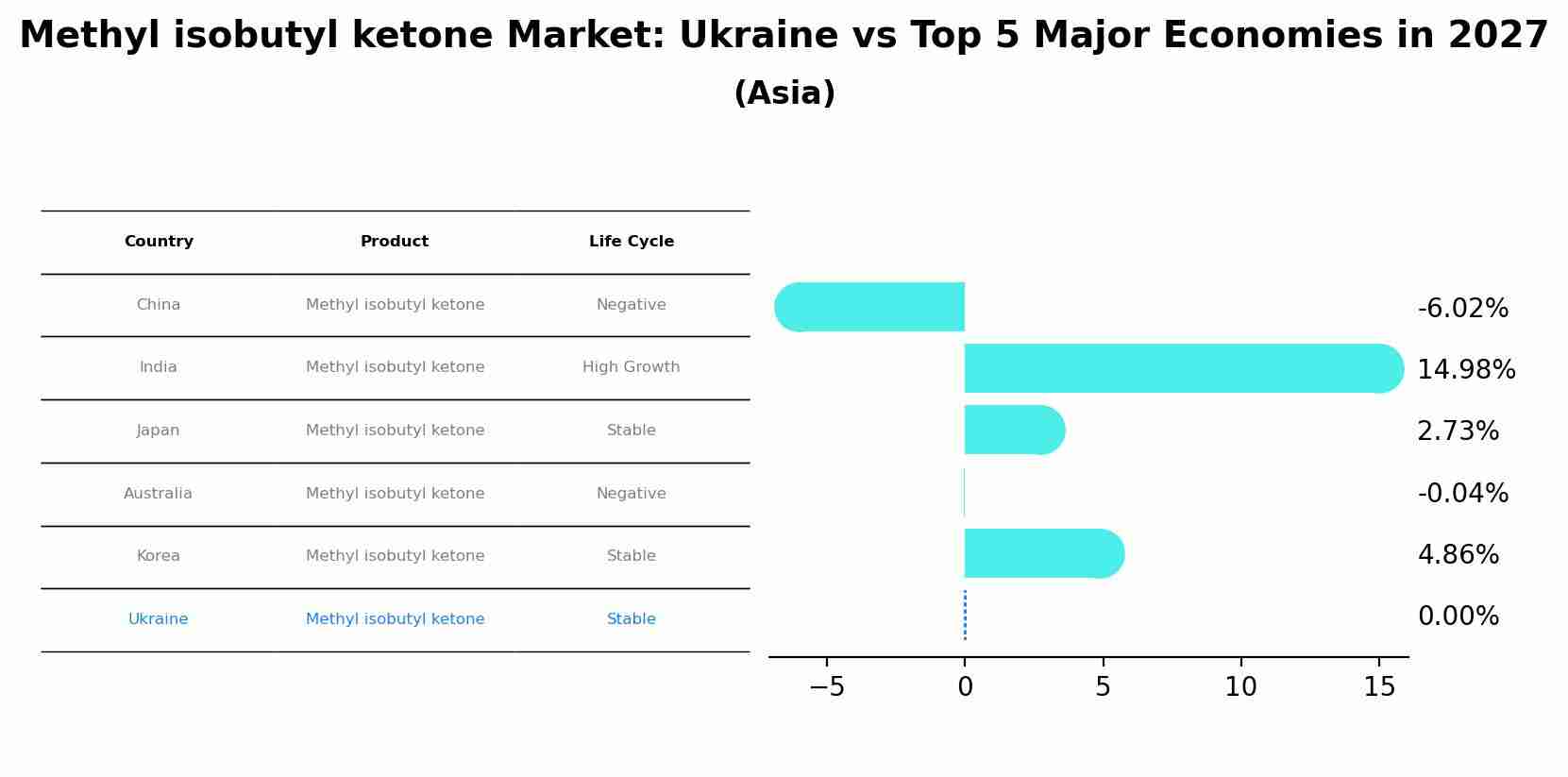 Methyl isobutyl ketone Market: Ukraine vs Top 5 Major Economies in 2027
(Asia)

| Country | Product | Life Cycle |
|---|---|---|
| China | Methyl isobutyl ketone | Negative |
| India | Methyl isobutyl ketone | High Growth |
| Japan | Methyl isobutyl ketone | Stable |
| Australia | Methyl isobutyl ketone | Negative |
| Korea | Methyl isobutyl ketone | Stable |
| Ukraine | Methyl isobutyl ketone | Stable |

-6.02%
14.98%
2.73%
-0.04%
4.86%
0.00%

−5
0
5
10
15